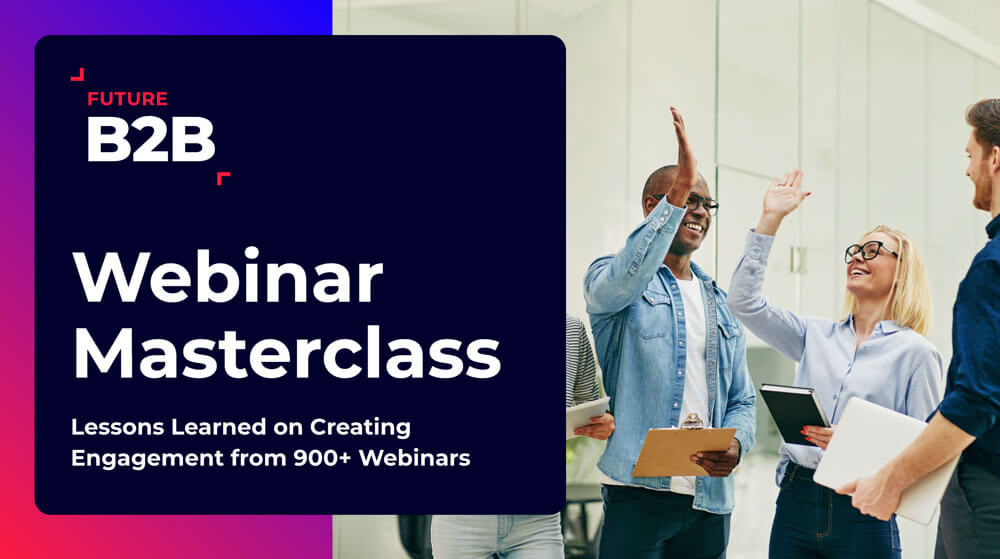 FUTURE
B2B

Webinar Masterclass

Lessons Learned on Creating Engagement from 900+ Webinars